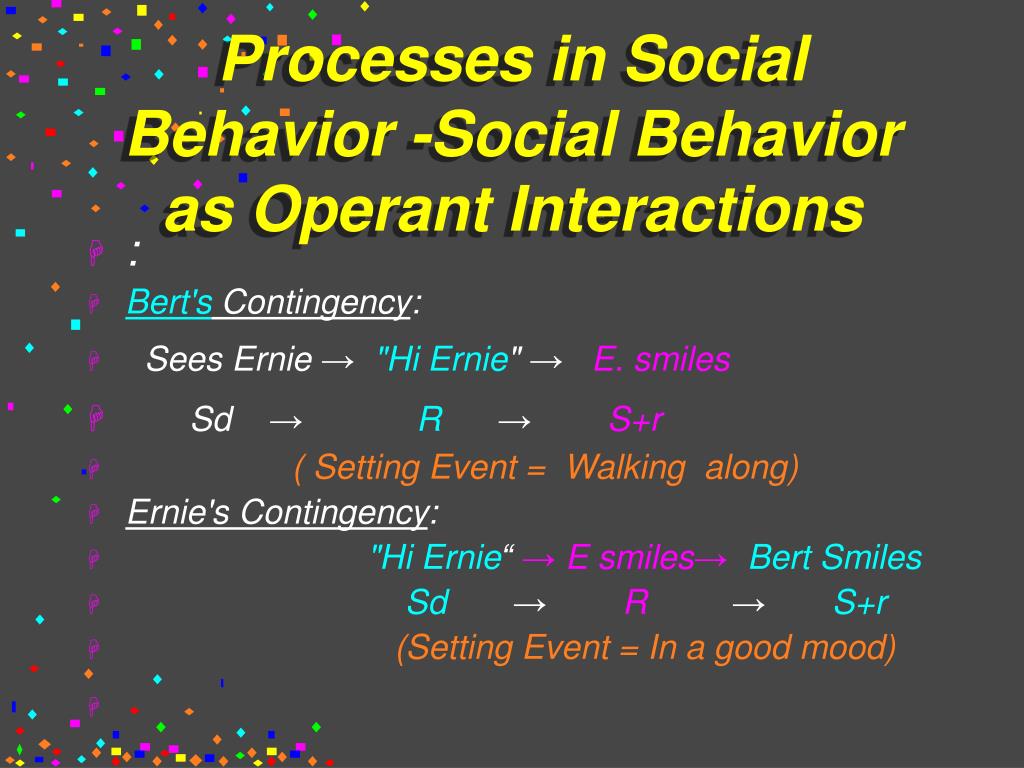 Processes in Social Behavior -Social Behavior as Operant Interactions

:

Bert's Contingency:

Sees Ernie → "Hi Ernie" → E. smiles

Sd → R → S+r

( Setting Event = Walking along)

Ernie's Contingency:

"Hi Ernie“ → E smiles→ Bert Smiles

Sd → R → S+r

(Setting Event = In a good mood)